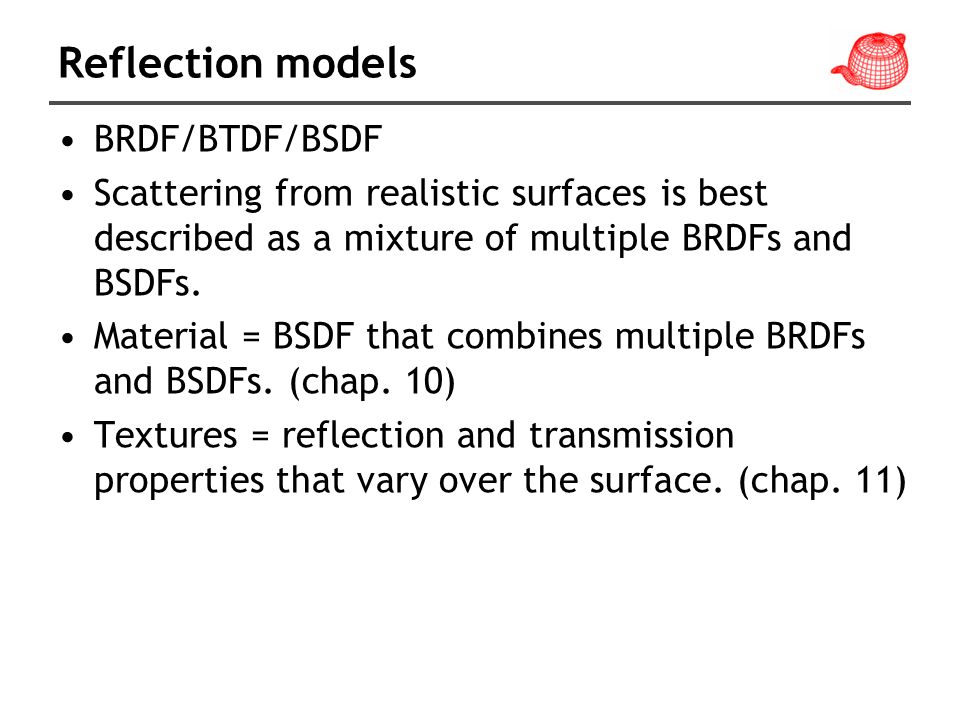 Reflection models

• BRDF/BTDF/BSDF
• Scattering from realistic surfaces is best described as a mixture of multiple BRDFs and BSDFs.
• Material = BSDF that combines multiple BRDFs and BSDFs. (chap. 10)
• Textures = reflection and transmission properties that vary over the surface. (chap. 11)